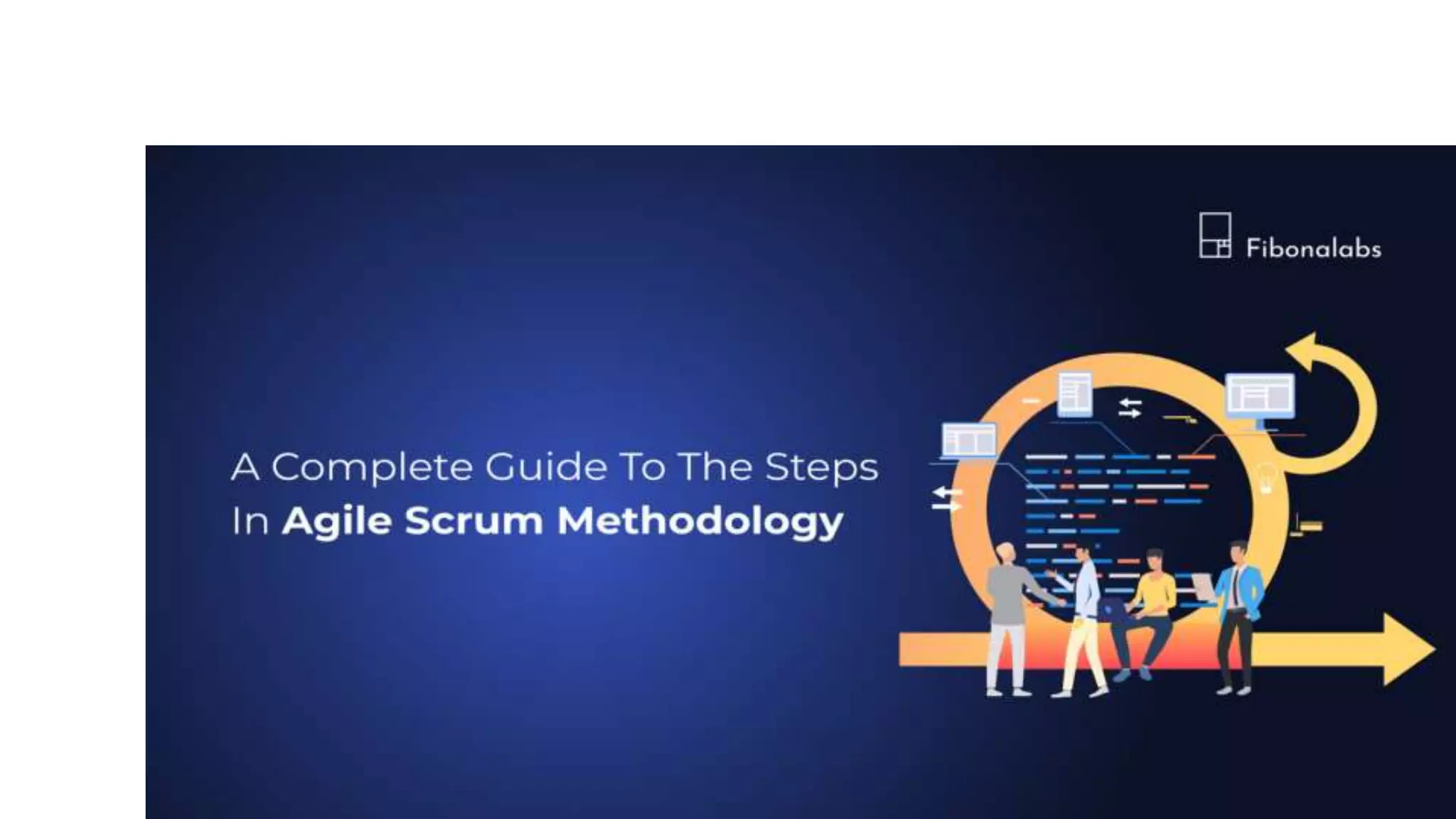 Fibonalabs

A Complete Guide To The Steps In Agile Scrum Methodology